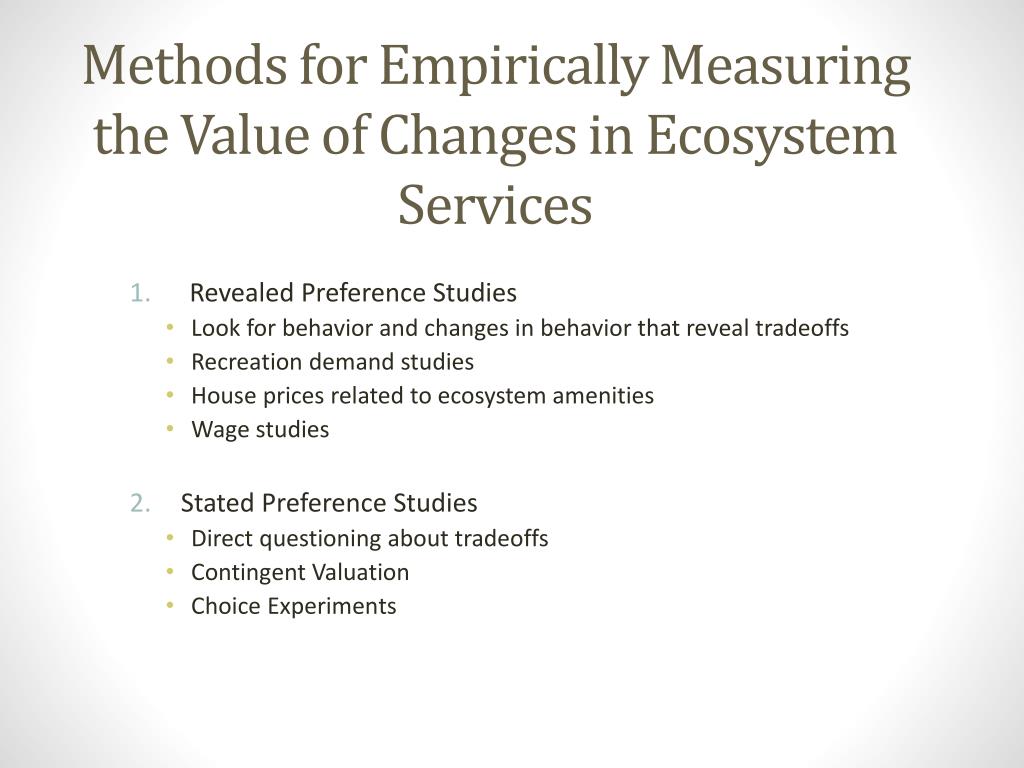 Methods for Empirically Measuring the Value of Changes in Ecosystem Services

1. Revealed Preference Studies
• Look for behavior and changes in behavior that reveal tradeoffs
• Recreation demand studies
• House prices related to ecosystem amenities
• Wage studies

2. Stated Preference Studies
• Direct questioning about tradeoffs
• Contingent Valuation
• Choice Experiments